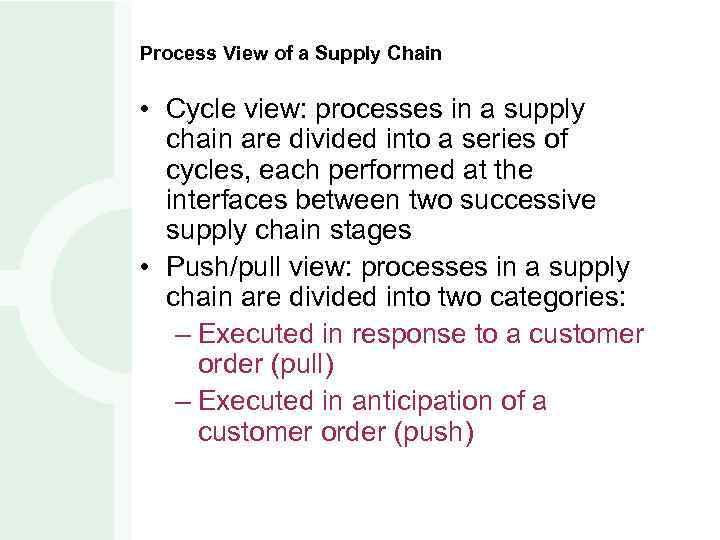 Process View of a Supply Chain

• Cycle view: processes in a supply chain are divided into a series of cycles, each performed at the interfaces between two successive supply chain stages
• Push/pull view: processes in a supply chain are divided into two categories:
– Executed in response to a customer order (pull)
– Executed in anticipation of a customer order (push)